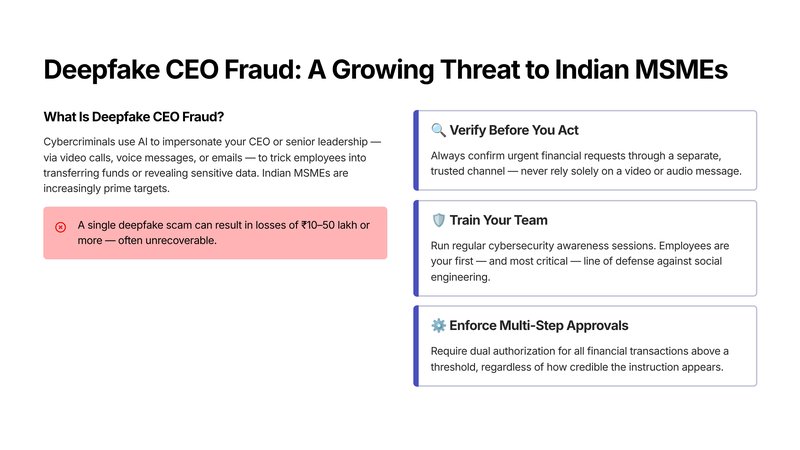 Deepfake CEO Fraud: A Growing Threat to Indian MSMEs

What Is Deepfake CEO Fraud?

Cybercriminals use AI to impersonate your CEO or senior leadership — via video calls, voice messages, or emails — to trick employees into transferring funds or revealing sensitive data. Indian MSMEs are increasingly prime targets.

A single deepfake scam can result in losses of ₹10–50 lakh or more — often unrecoverable.

🔍 Verify Before You Act

Always confirm urgent financial requests through a separate, trusted channel — never rely solely on a video or audio message.

🛡️ Train Your Team

Run regular cybersecurity awareness sessions. Employees are your first — and most critical — line of defense against social engineering.

⚙️ Enforce Multi-Step Approvals

Require dual authorization for all financial transactions above a threshold, regardless of how credible the instruction appears.